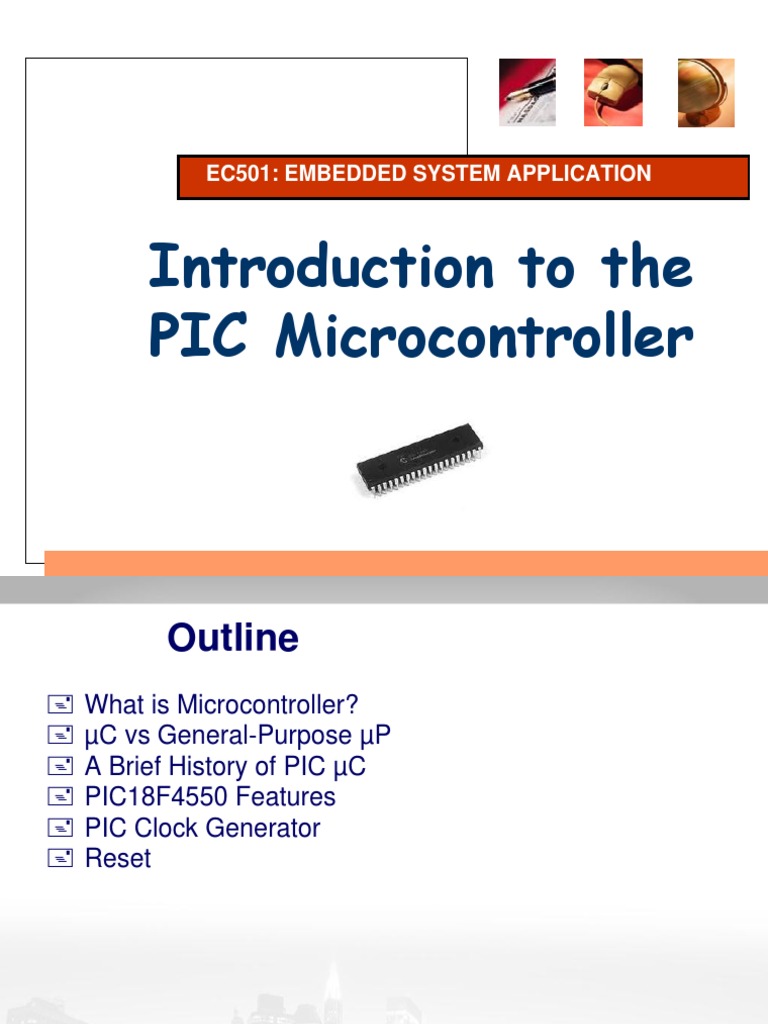 EC501: EMBEDDED SYSTEM APPLICATION

Introduction to the PIC Microcontroller

Outline

What is Microcontroller?
µC vs General-Purpose µP
A Brief History of PIC µC
PIC18F4550 Features
PIC Clock Generator
Reset